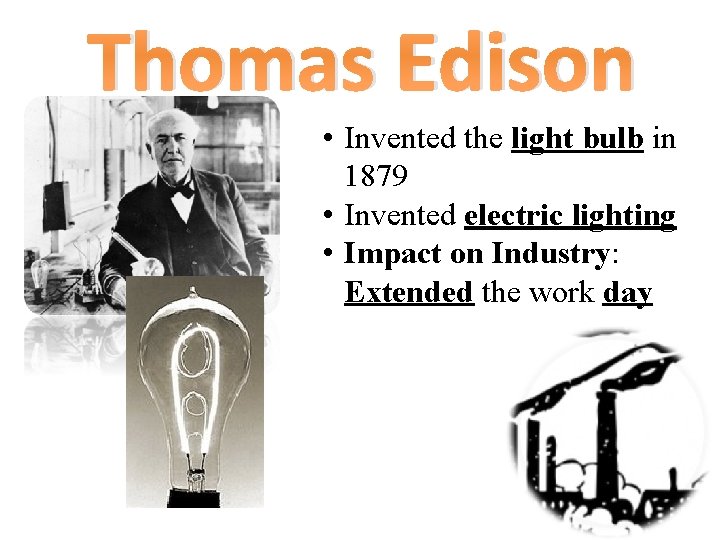 Thomas Edison

• Invented the light bulb in 1879
• Invented electric lighting
• Impact on Industry: Extended the work day